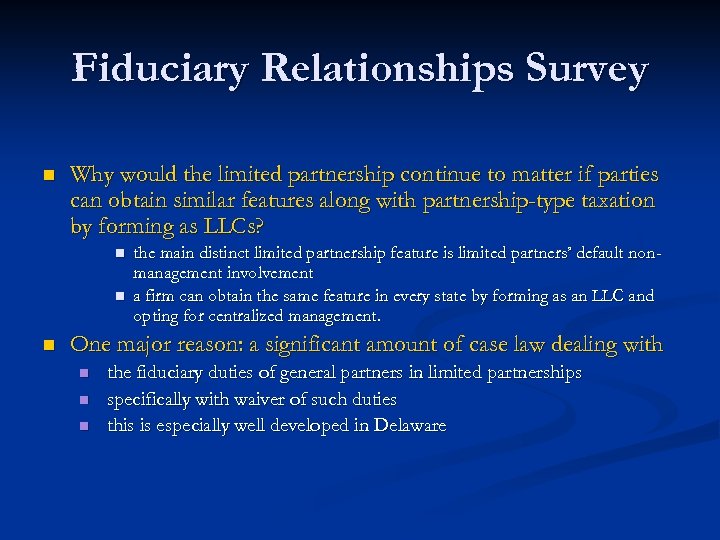 Fiduciary Relationships Survey

Why would the limited partnership continue to matter if parties can obtain similar features along with partnership-type taxation by forming as LLCs?

the main distinct limited partnership feature is limited partners' default non-management involvement

a firm can obtain the same feature in every state by forming as an LLC and opting for centralized management.

One major reason: a significant amount of case law dealing with

the fiduciary duties of general partners in limited partnerships

specifically with waiver of such duties

this is especially well developed in Delaware